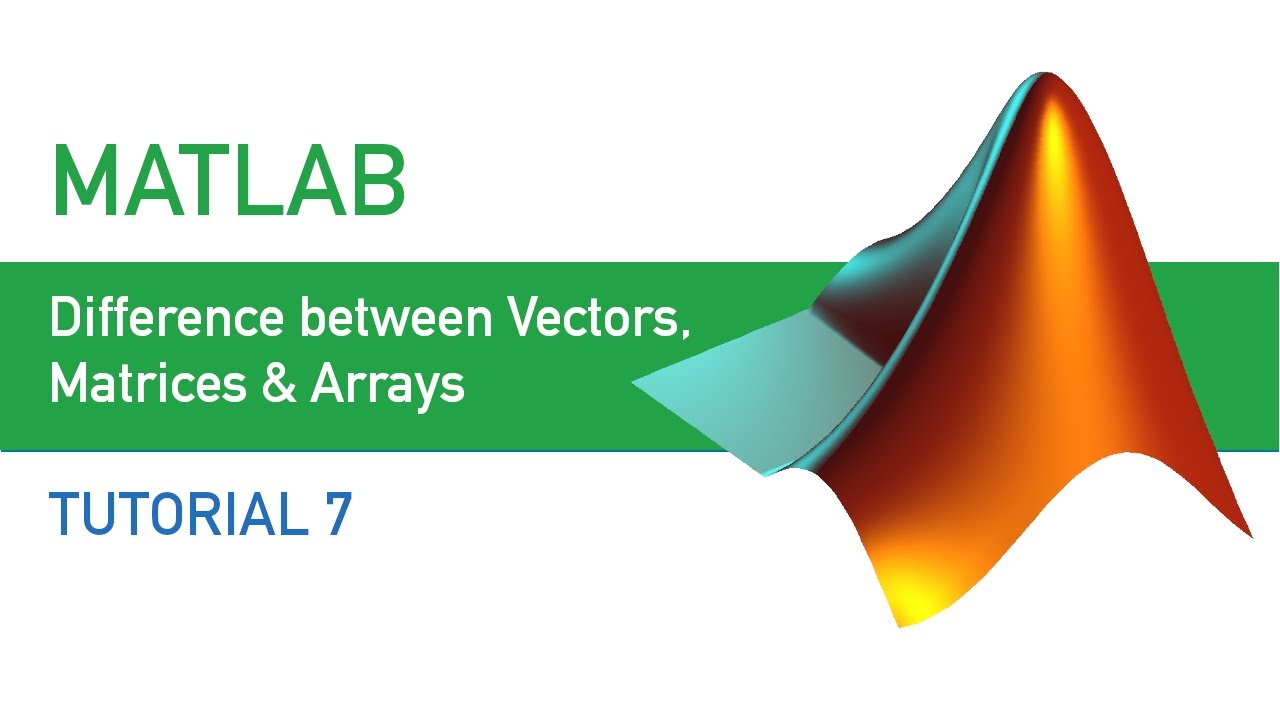 MATLAB

Difference between Vectors, Matrices & Arrays

TUTORIAL 7